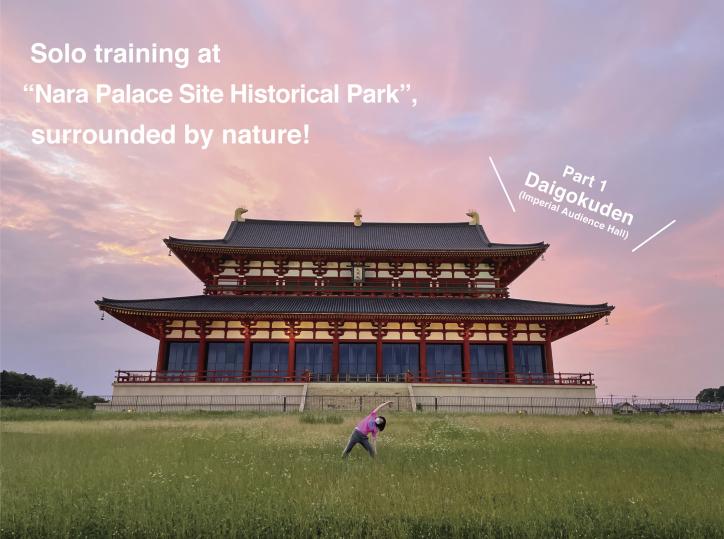 Solo training at
“Nara Palace Site Historical Park”,
surrounded by nature!

Part 1
Daigokuden
(Imperial Audience Hall)